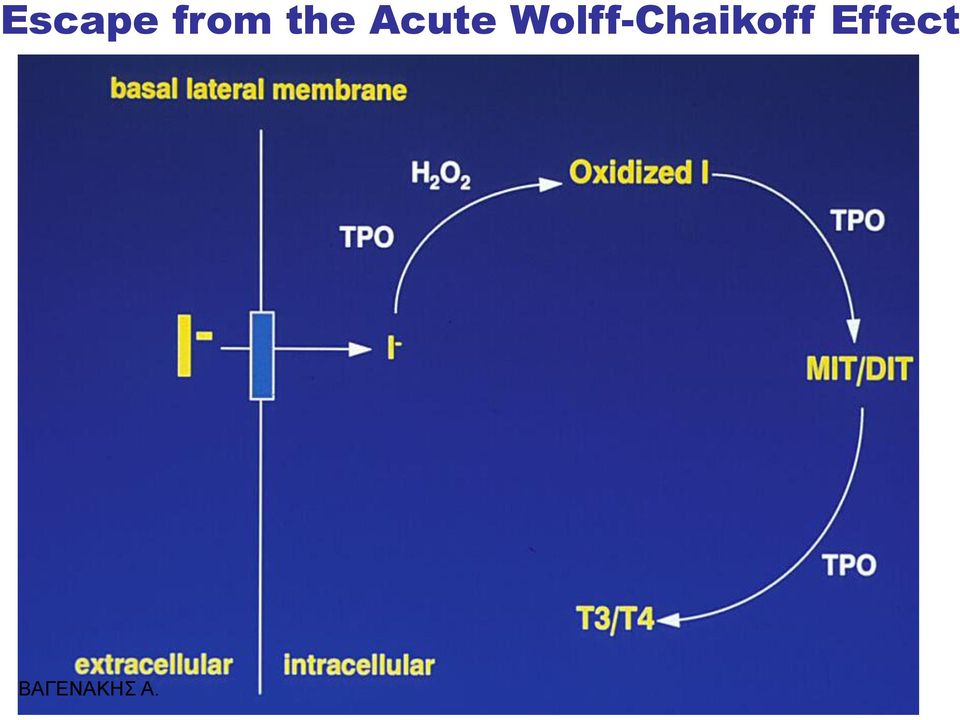 Escape from the Acute Wolff-Chaikoff Effect

basal lateral membrane

$H_2O_2$

Oxidized I

TPO

TPO

$I^-$

$I^-$

MIT/DIT

TPO

T3/T4

extracellular

intracellular

ΒΑΓΕΝΑΚΗΣ Α.